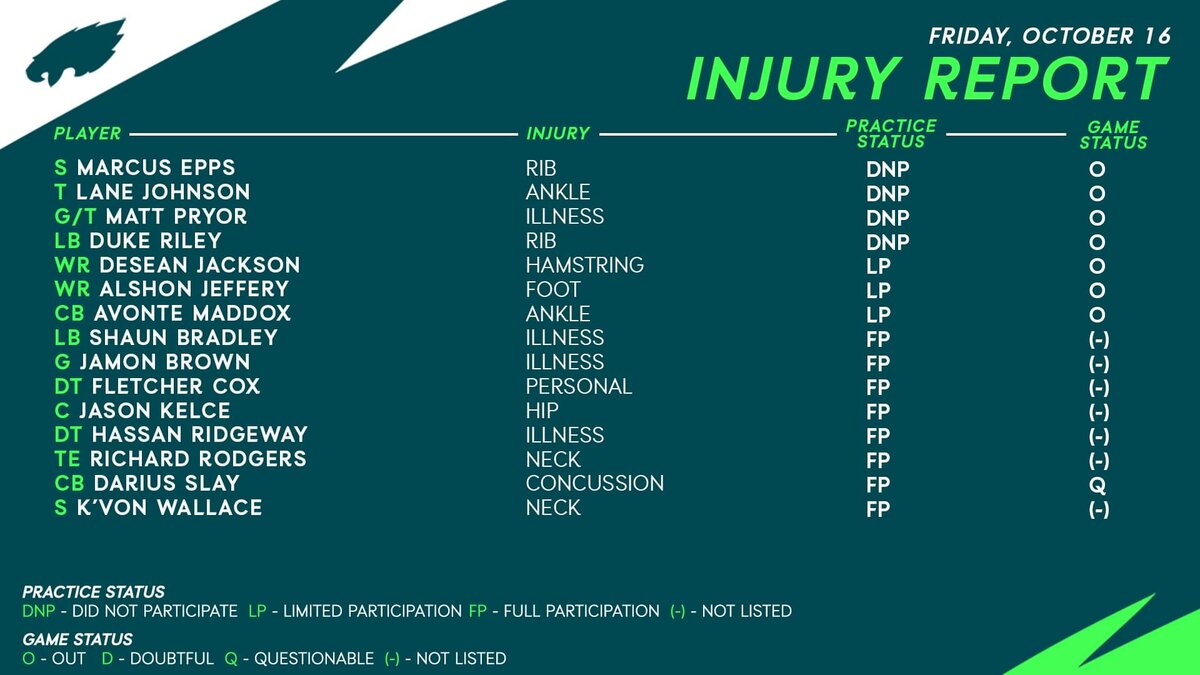 FRIDAY, OCTOBER 16
INJURY REPORT

| PLAYER | INJURY | PRACTICE STATUS | GAME STATUS |
|---|---|---|---|
| S MARCUS EPPS | RIB | DNP | O |
| T LANE JOHNSON | ANKLE | DNP | O |
| G/T MATT PRYOR | ILLNESS | DNP | O |
| LB DUKE RILEY | RIB | DNP | O |
| WR DESEAN JACKSON | HAMSTRING | LP | O |
| WR ALSHON JEFFERY | FOOT | LP | O |
| CB AVONTE MADDOX | ANKLE | LP | O |
| LB SHAUN BRADLEY | ILLNESS | FP | (-) |
| G JAMON BROWN | ILLNESS | FP | (-) |
| DT FLETCHER COX | PERSONAL | FP | (-) |
| C JASON KELCE | HIP | FP | (-) |
| DT HASSAN RIDGEWAY | ILLNESS | FP | (-) |
| TE RICHARD RODGERS | NECK | FP | (-) |
| CB DARIUS SLAY | CONCUSSION | FP | Q |
| S K'VON WALLACE | NECK | FP | (-) |

PRACTICE STATUS
DNP - DID NOT PARTICIPATE LP - LIMITED PARTICIPATION FP - FULL PARTICIPATION (-) - NOT LISTED
GAME STATUS
O - OUT D - DOUBTFUL Q - QUESTIONABLE (-) - NOT LISTED